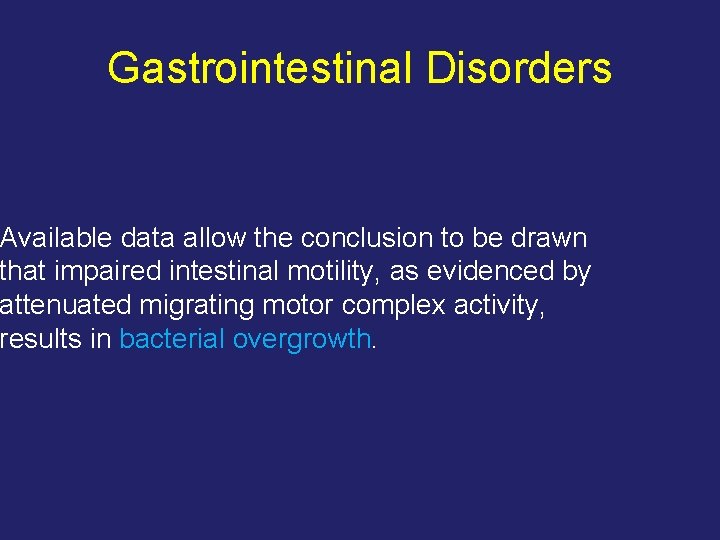 Gastrointestinal Disorders

Available data allow the conclusion to be drawn that impaired intestinal motility, as evidenced by attenuated migrating motor complex activity, results in bacterial overgrowth.